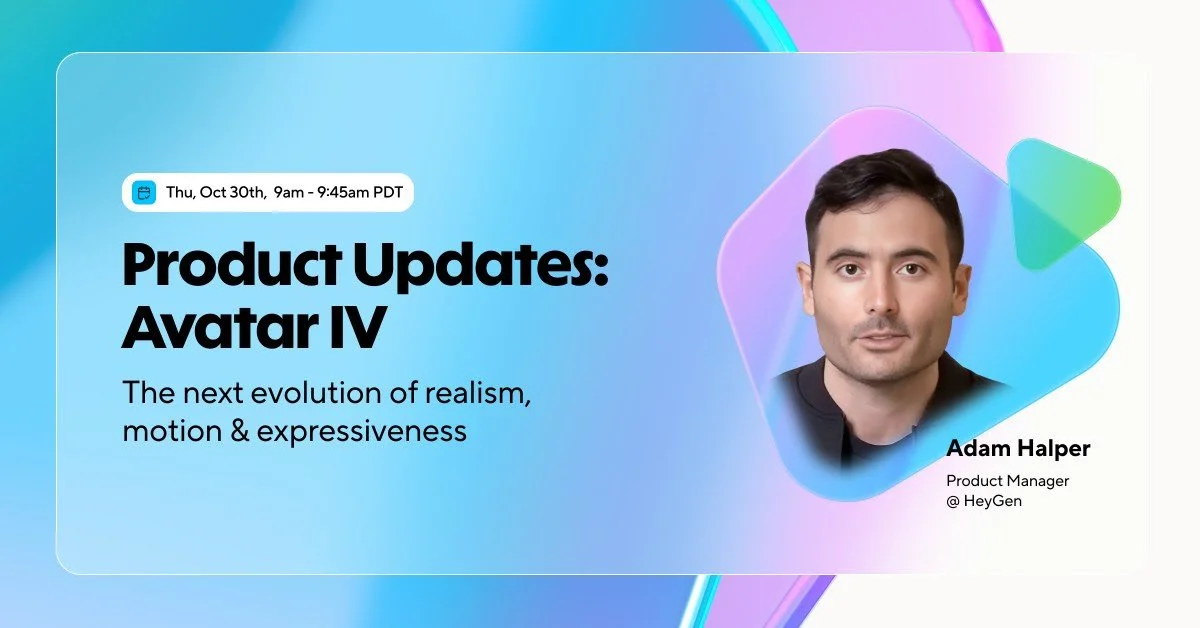 Thu, Oct 30th, 9am - 9:45am PDT

Product Updates: Avatar IV

The next evolution of realism, motion & expressiveness

Adam Halper

Product Manager @ HeyGen